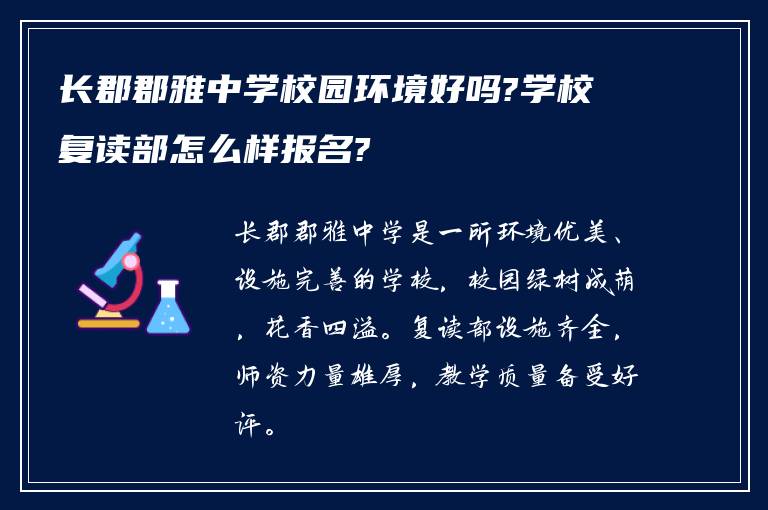 长郡郡雅中学校园环境好吗?学校复读部怎么样报名?

长郡郡雅中学是一所环境优美、设施完善的学校，校园绿树成荫，花香四溢。复读部设施齐全，师资力量雄厚，教学质量备受好评。